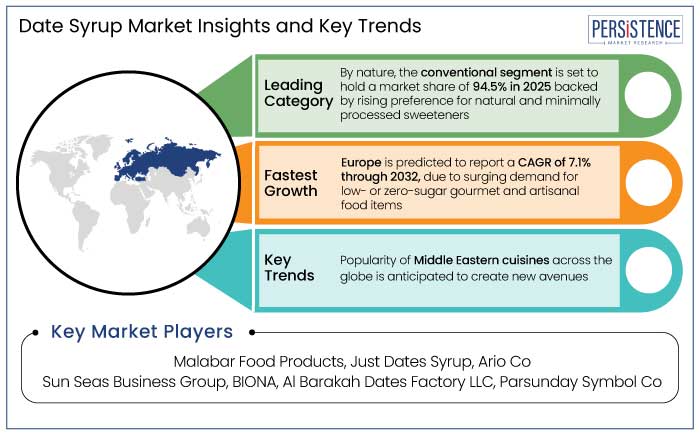 Date Syrup Market Insights and Key Trends

PERSISTENCE
MARKET RESEARCH

Leading Category

By nature, the conventional segment is set to hold a market share of 94.5% in 2025 backed by rising preference for natural and minimally processed sweeteners

Fastest Growth

Europe is predicted to report a CAGR of 7.1% through 2032, due to surging demand for low- or zero-sugar gourmet and artisanal food items

Key Trends

Popularity of Middle Eastern cuisines across the globe is anticipated to create new avenues

Key Market Players

Malabar Food Products, Just Dates Syrup, Ario Co
Sun Seas Business Group, BIONA, Al Barakah Dates Factory LLC, Parsunday Symbol Co